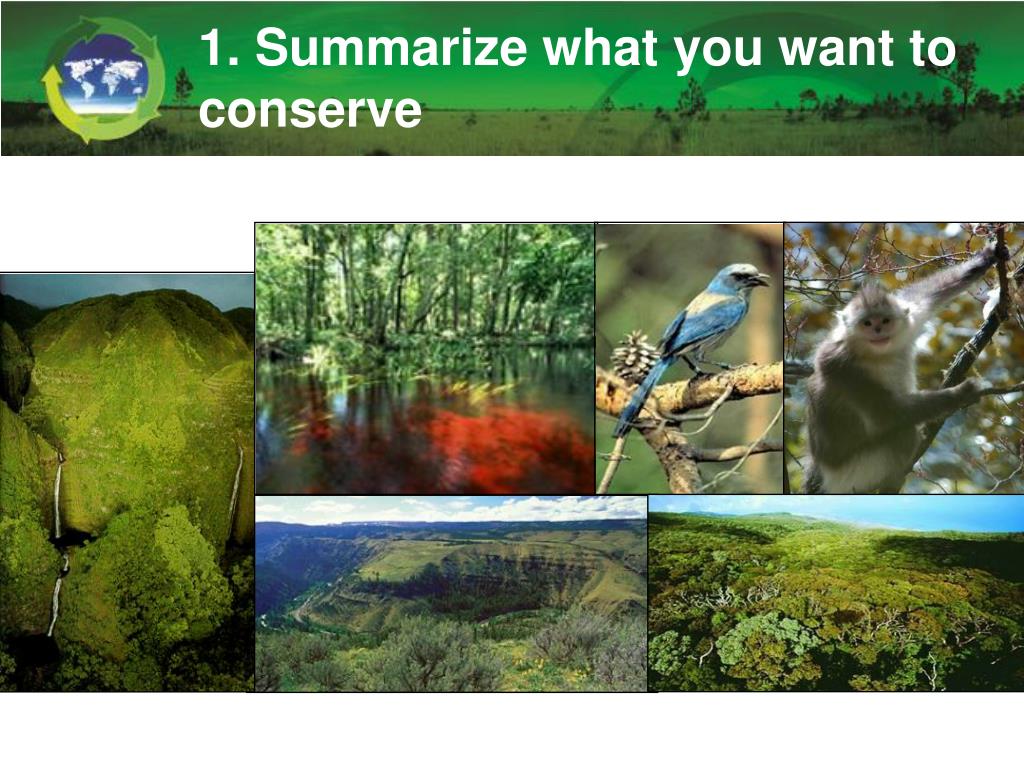 1. Summarize what you want to conserve